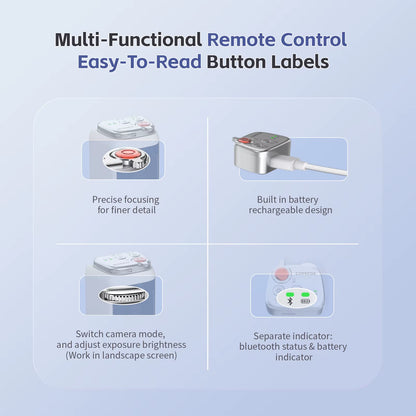 Multi-Functional Remote Control
Easy-To-Read Button Labels

Precise focusing
for finer detail

Built in battery
rechargeable design

Switch camera mode,
and adjust exposure brightness
(Work in landscape screen)

Separate indicator:
bluetooth status & battery
indicator